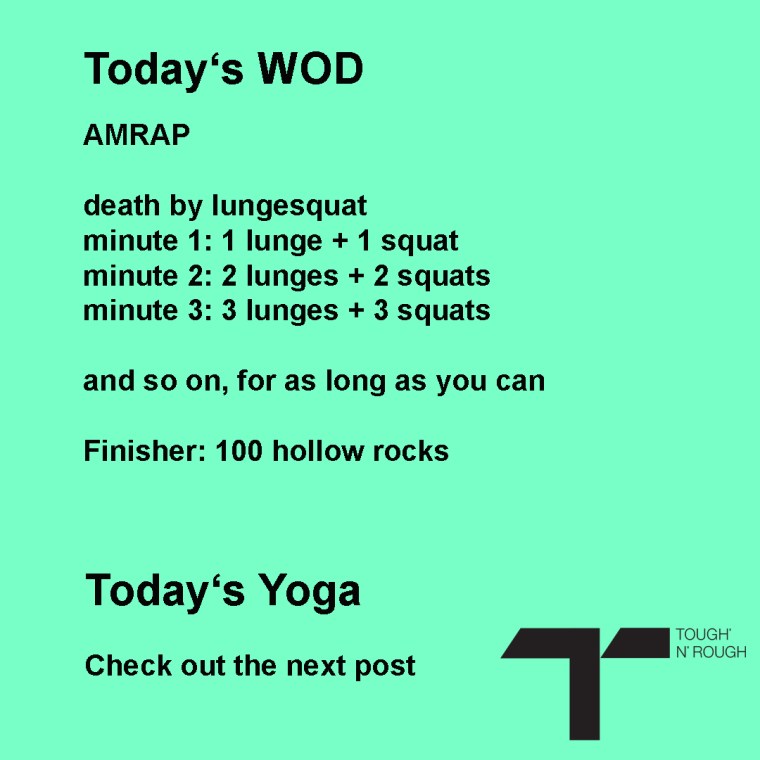 Today‘s WOD

AMRAP

death by lungesquat
minute 1: 1 lunge + 1 squat
minute 2: 2 lunges + 2 squats
minute 3: 3 lunges + 3 squats

and so on, for as long as you can

Finisher: 100 hollow rocks

Today‘s Yoga

Check out the next post

TOUGH' N' ROUGH